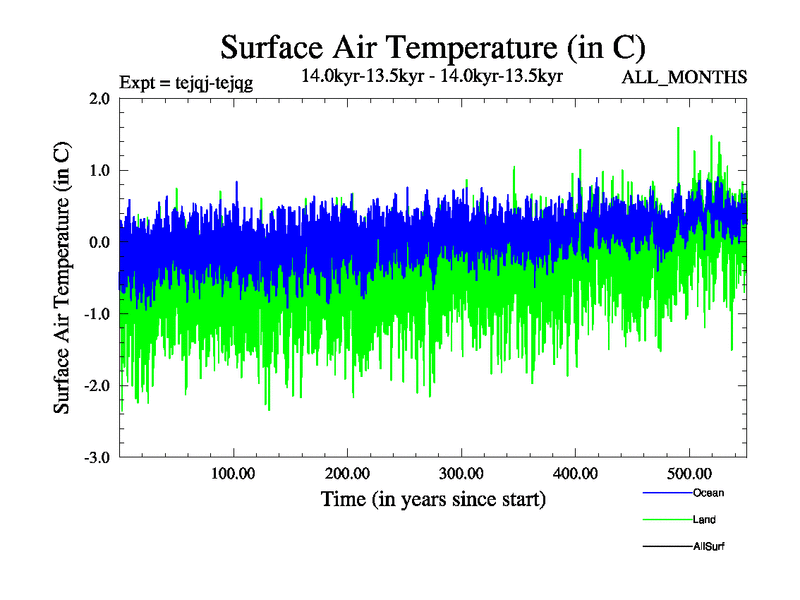 Surface Air Temperature (in C)

Expt = tejqj-tejqg

14.0kyr-13.5kyr - 14.0kyr-13.5kyr

ALL_MONTHS

Surface Air Temperature (in C)

2.0
1.0
0.0
-1.0
-2.0
-3.0

100.00
200.00
300.00
400.00
500.00

Time (in years since start)

Ocean
Land
AllSurf